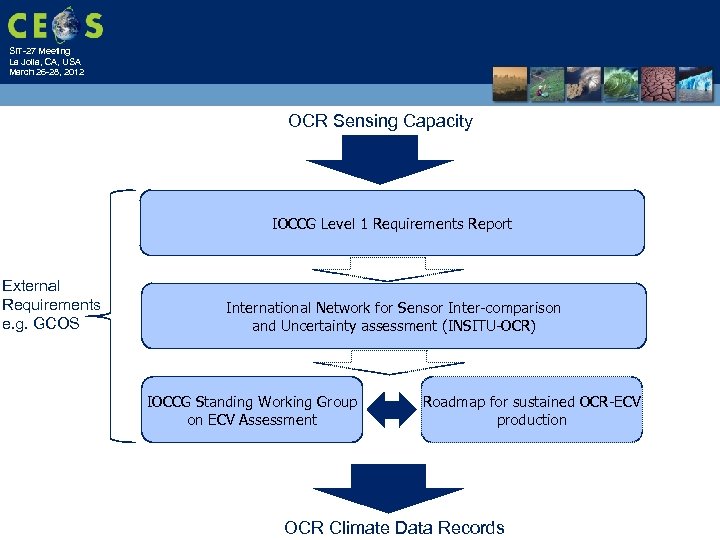 CEOS

SIT-27 Meeting
La Jolla, CA, USA
March 26-28, 2012

OCR Sensing Capacity

External Requirements e.g. GCOS

IOCCG Level 1 Requirements Report

International Network for Sensor Inter-comparison and Uncertainty assessment (INSITU-OCR)

IOCCG Standing Working Group on ECV Assessment

Roadmap for sustained OCR-ECV production

OCR Climate Data Records